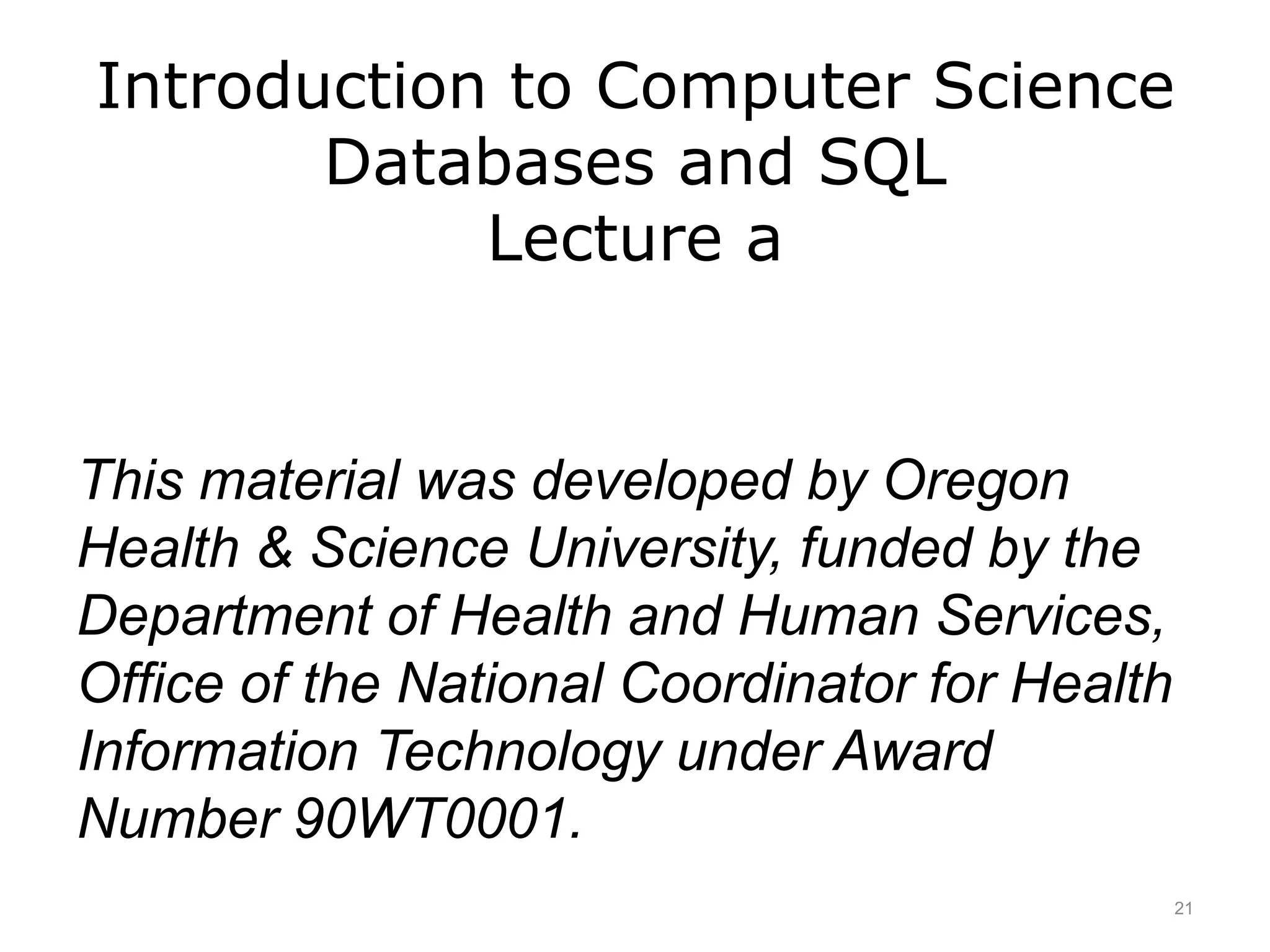 Introduction to Computer Science
Databases and SQL
Lecture a

This material was developed by Oregon Health & Science University, funded by the Department of Health and Human Services, Office of the National Coordinator for Health Information Technology under Award Number 90WT0001.

21